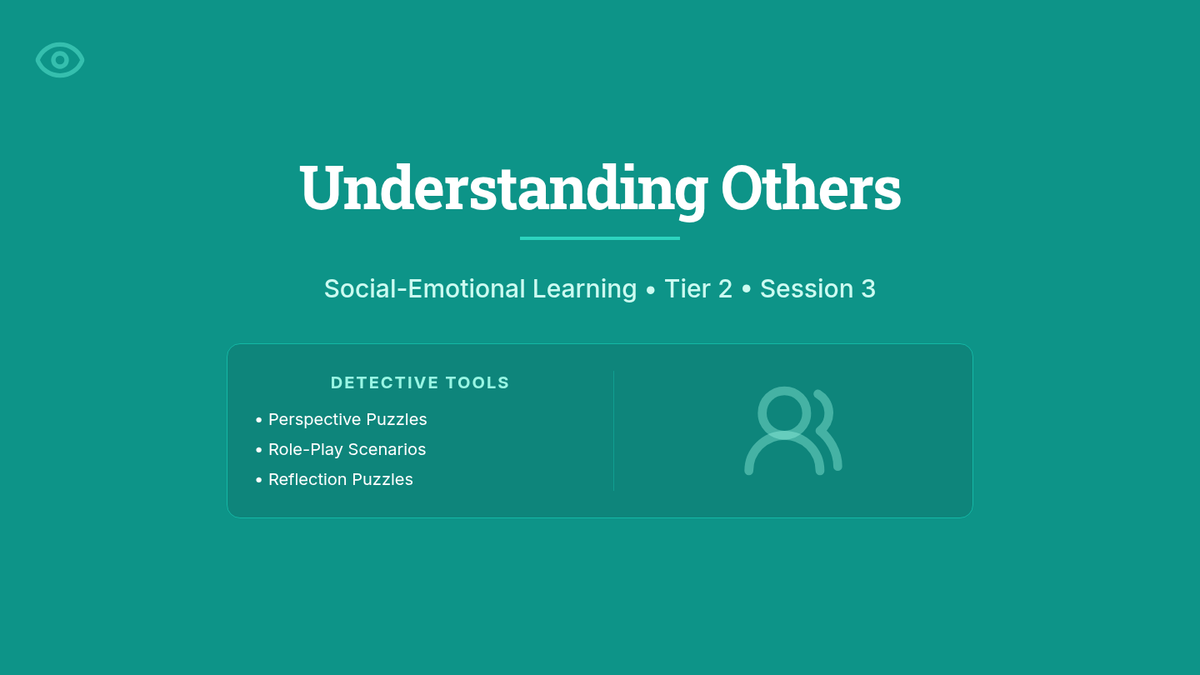 Understanding Others

Social-Emotional Learning • Tier 2 • Session 3

DETECTIVE TOOLS

• Perspective Puzzles
• Role-Play Scenarios
• Reflection Puzzles